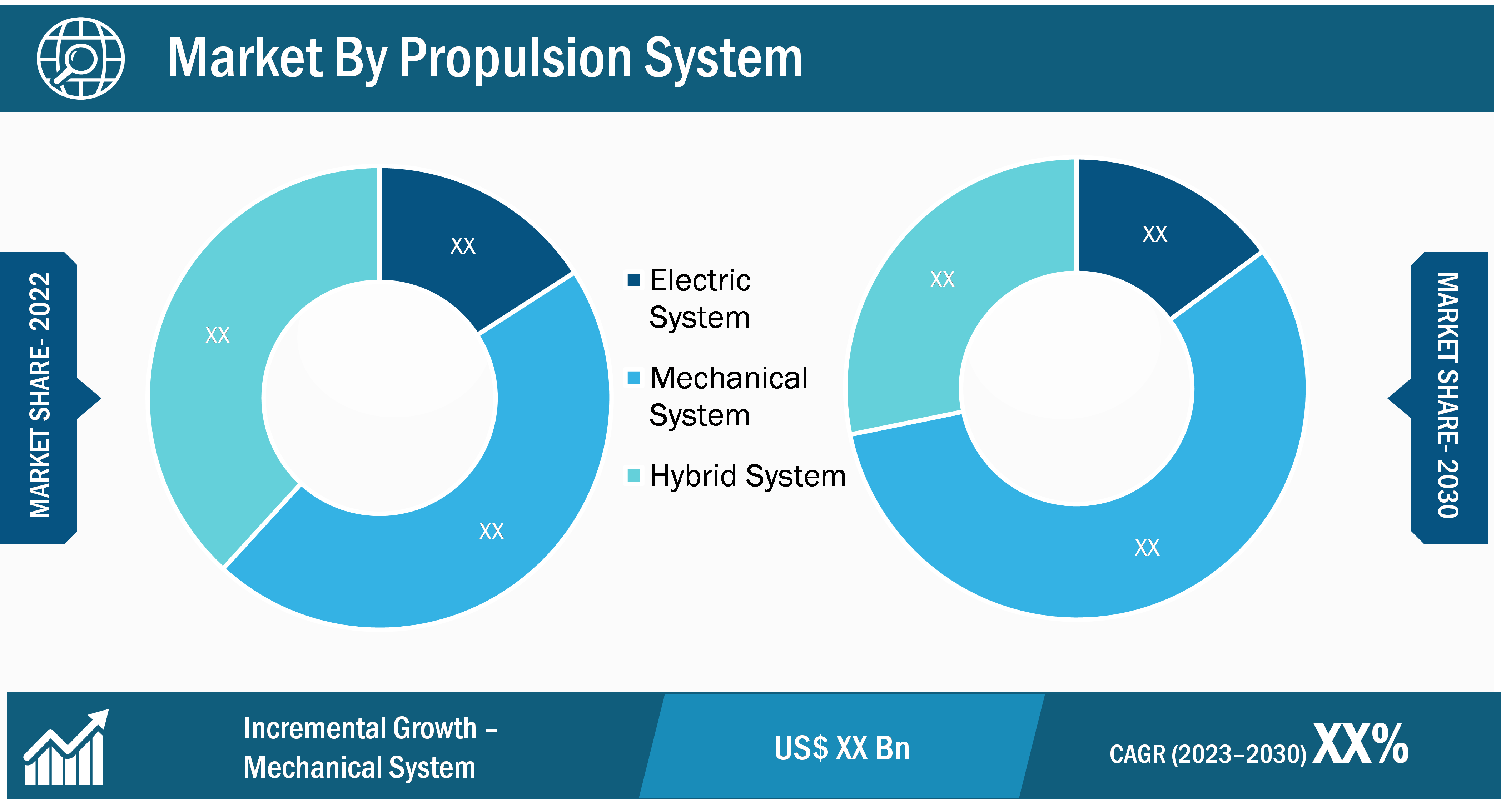 Market By Propulsion System

MARKET SHARE- 2022

XX

XX

XX

Electric System

Mechanical System

Hybrid System

XX

XX

XX

MARKET SHARE- 2030

Incremental Growth – Mechanical System

US$ XX Bn

CAGR (2023–2030) XX%